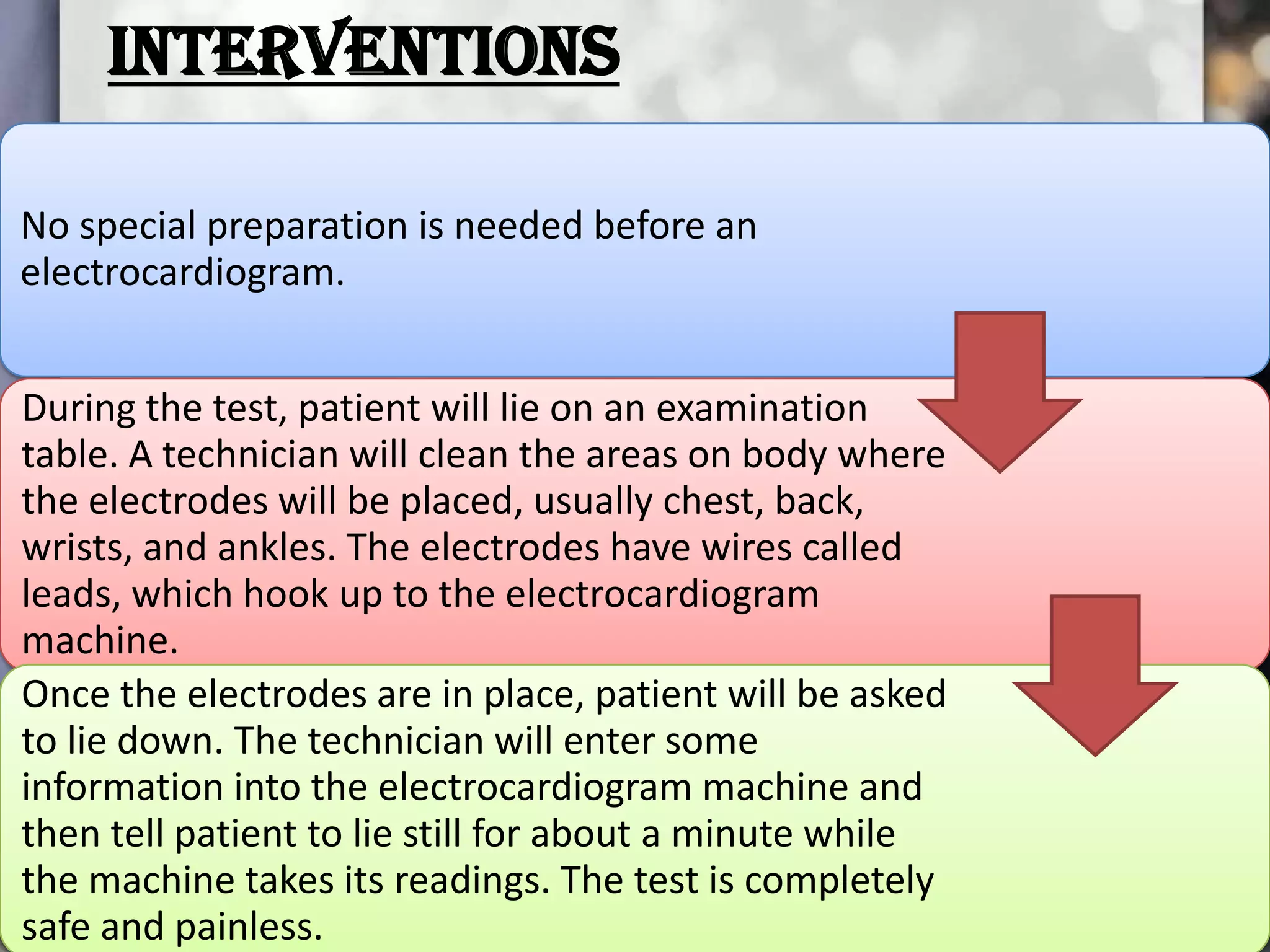 INTERVENTIONS

No special preparation is needed before an electrocardiogram.

During the test, patient will lie on an examination table. A technician will clean the areas on body where the electrodes will be placed, usually chest, back, wrists, and ankles. The electrodes have wires called leads, which hook up to the electrocardiogram machine.

Once the electrodes are in place, patient will be asked to lie down. The technician will enter some information into the electrocardiogram machine and then tell patient to lie still for about a minute while the machine takes its readings. The test is completely safe and painless.